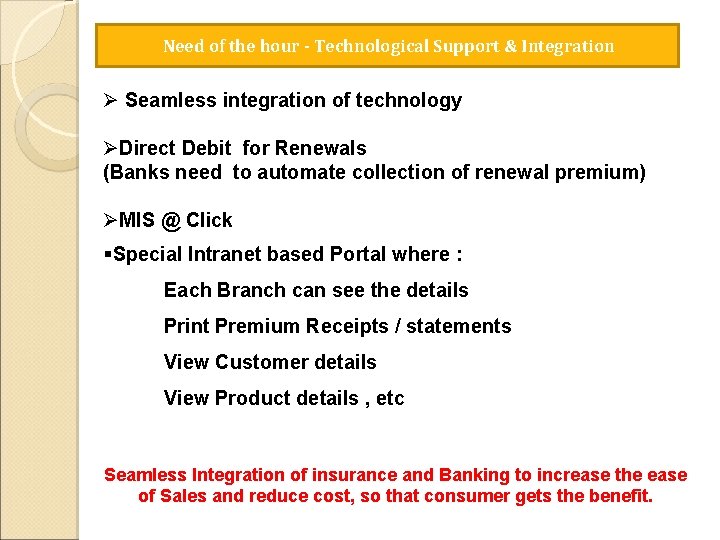 Need of the hour - Technological Support & Integration

➢ Seamless integration of technology

➢Direct Debit for Renewals
(Banks need to automate collection of renewal premium)

➢MIS @ Click

▪Special Intranet based Portal where :

Each Branch can see the details

Print Premium Receipts / statements

View Customer details

View Product details , etc

Seamless Integration of insurance and Banking to increase the ease of Sales and reduce cost, so that consumer gets the benefit.